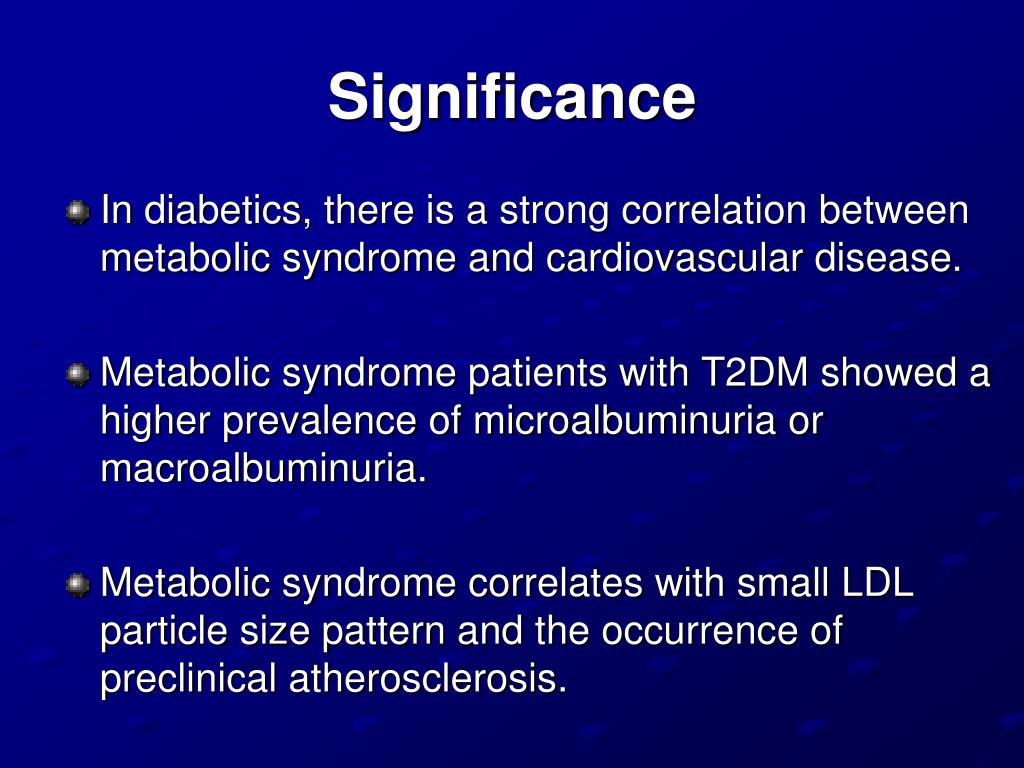 Significance

In diabetics, there is a strong correlation between metabolic syndrome and cardiovascular disease.

Metabolic syndrome patients with T2DM showed a higher prevalence of microalbuminuria or macroalbuminuria.

Metabolic syndrome correlates with small LDL particle size pattern and the occurrence of preclinical atherosclerosis.